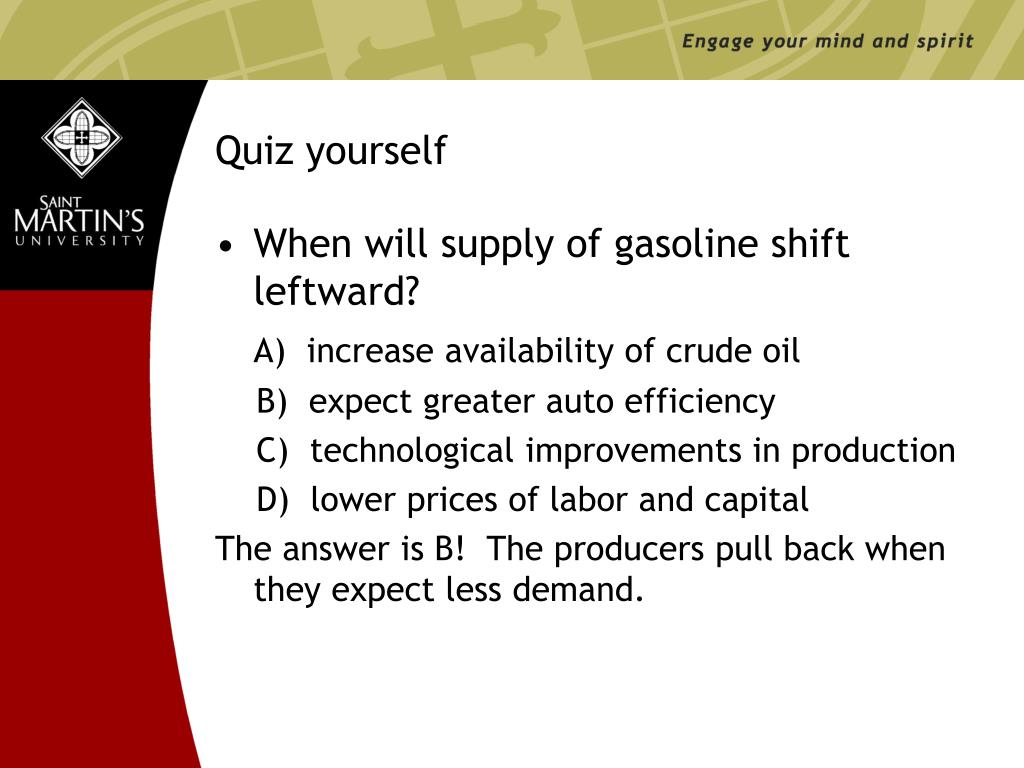 Engage your mind and spirit

SAINT MARTIN'S UNIVERSITY

Quiz yourself

• When will supply of gasoline shift leftward?

A) increase availability of crude oil
B) expect greater auto efficiency
C) technological improvements in production
D) lower prices of labor and capital

The answer is B! The producers pull back when they expect less demand.